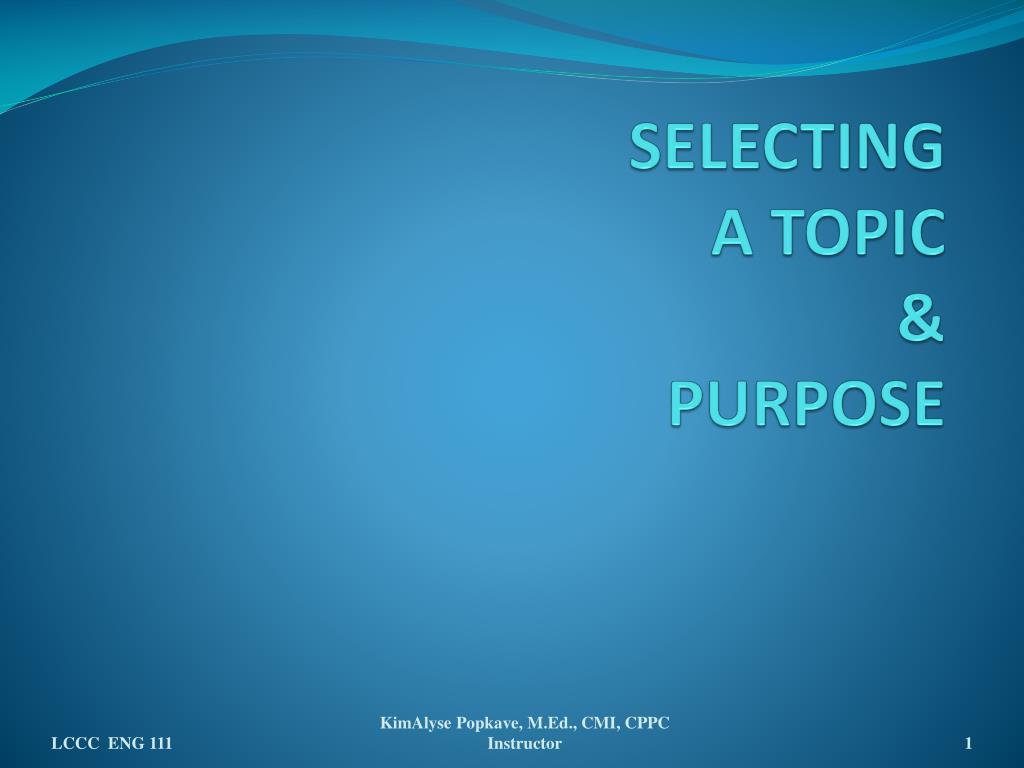 SELECTING
A TOPIC
&
PURPOSE

LCCC ENG 111

KimAlyse Popkave, M.Ed., CMI, CPPC
Instructor

1